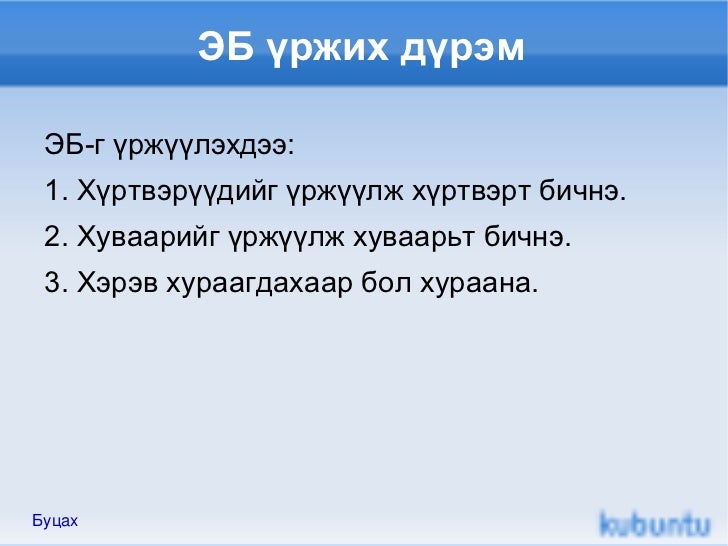 ЭБ үржих дүрэм

ЭБ-г үржүүлэхдээ:

1. Хүртвэрүүдийг үржүүлж хүртвэрт бичнэ.

2. Хуваарийг үржүүлж хуваарьт бичнэ.

3. Хэрэв хураагдахаар бол хураана.

Буцах

kubuntu